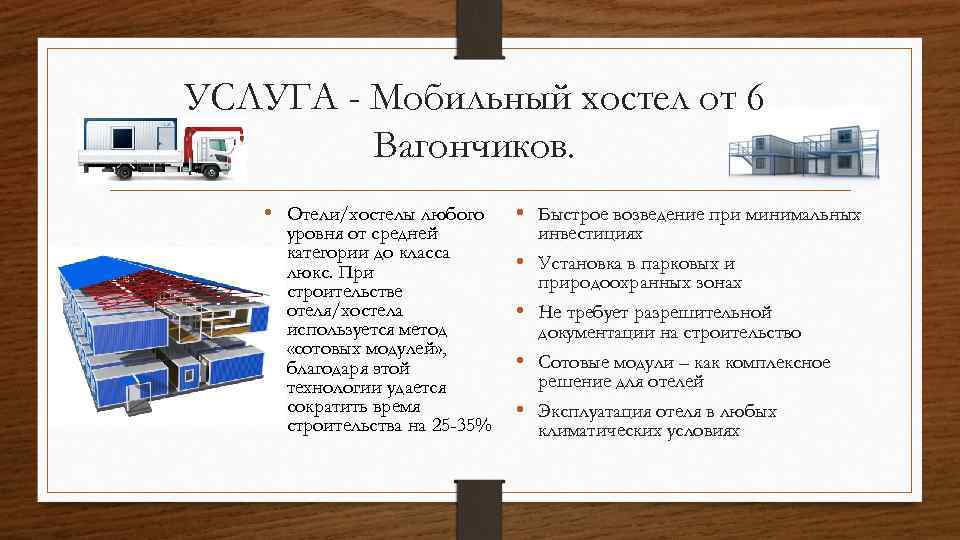 УСЛУГА - Мобильный хостел от 6 Вагончиков.

• Отели/хостелы любого уровня от средней категории до класса люкс. При строительстве отеля/хостела используется метод «сотовых модулей», благодаря этой технологии удается сократить время строительства на 25-35%

• Быстрое возведение при минимальных инвестициях
• Установка в парковых и природоохранных зонах
• Не требует разрешительной документации на строительство
• Сотовые модули – как комплексное решение для отелей
• Эксплуатация отеля в любых климатических условиях